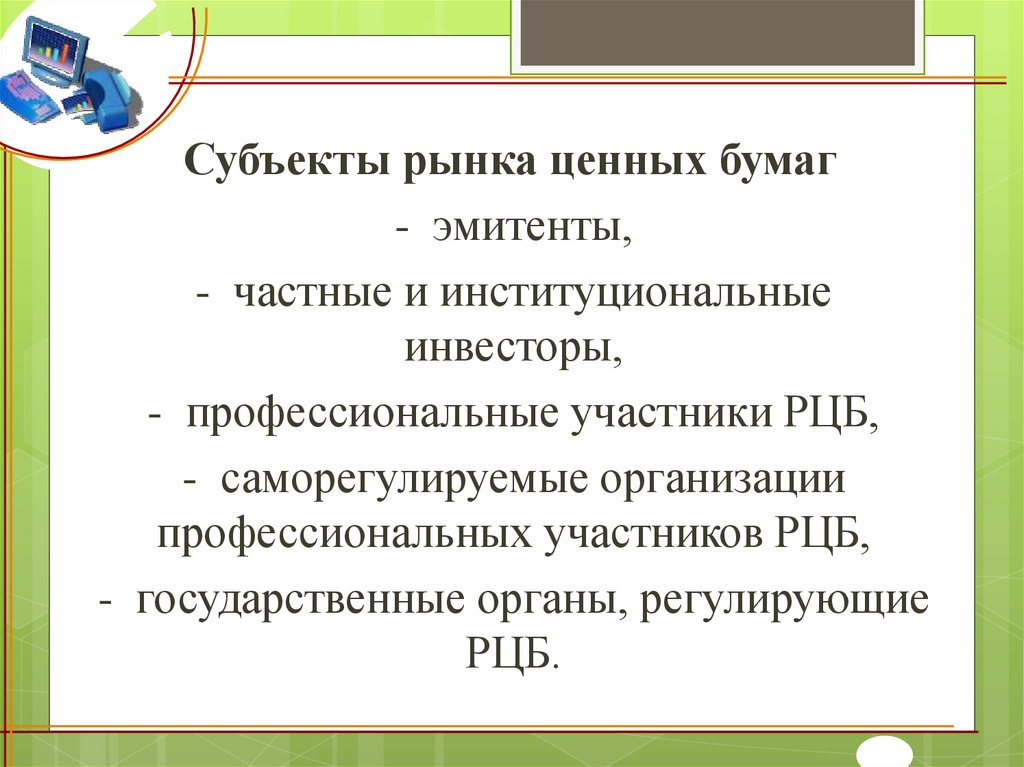 Субъекты рынка ценных бумаг

- эмитенты,

- частные и институциональные инвесторы,

- профессиональные участники РЦБ,

- саморегулируемые организации профессиональных участников РЦБ,

- государственные органы, регулирующие РЦБ.